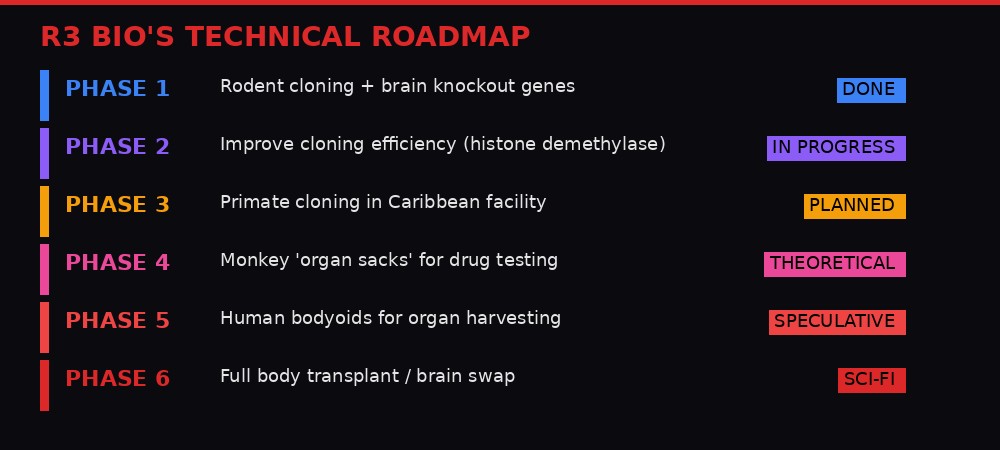 R3 BIO'S TECHNICAL ROADMAP

PHASE 1 Rodent cloning + brain knockout genes DONE

PHASE 2 Improve cloning efficiency (histone demethylase) IN PROGRESS

PHASE 3 Primate cloning in Caribbean facility PLANNED

PHASE 4 Monkey 'organ sacks' for drug testing THEORETICAL

PHASE 5 Human bodyoids for organ harvesting SPECULATIVE

PHASE 6 Full body transplant / brain swap SCI-FI